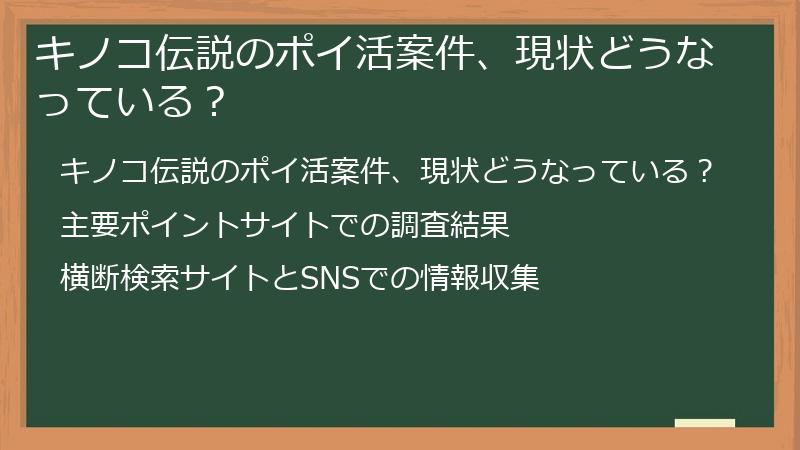 キノコ伝説のポイ活案件、現状どうなっている？

キノコ伝説のポイ活案件、現状どうなっている？

主要ポイントサイトでの調査結果

横断検索サイトとSNSでの情報収集